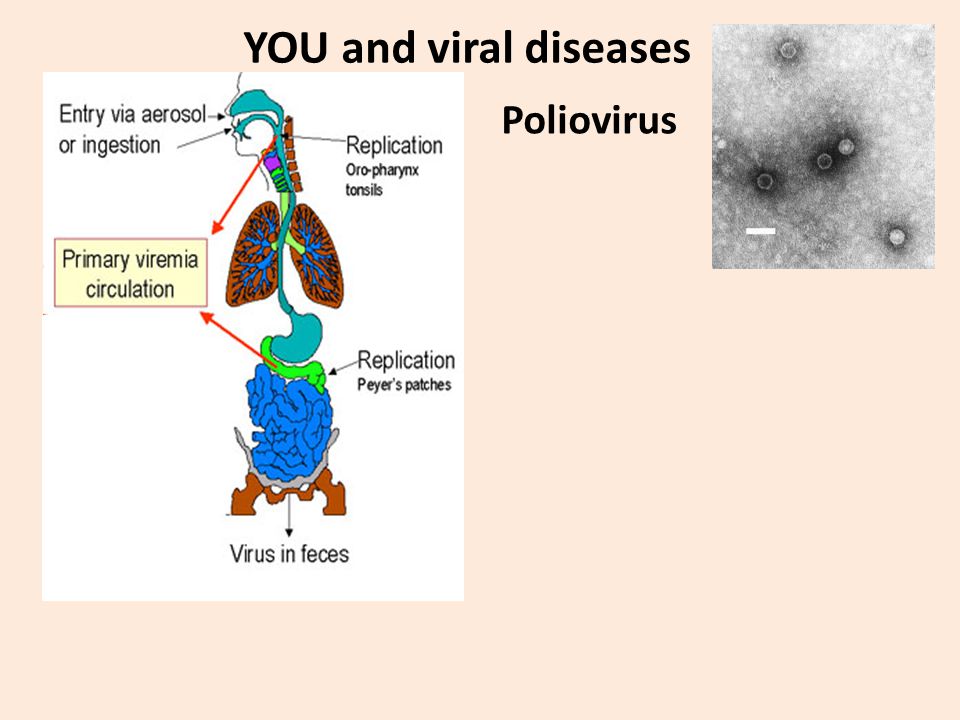 YOU and viral diseases

Poliovirus

Entry via aerosol or ingestion

Replication
Oro-pharynx tonsils

Primary viremia circulation

Replication
Peyer's patches

Virus in feces